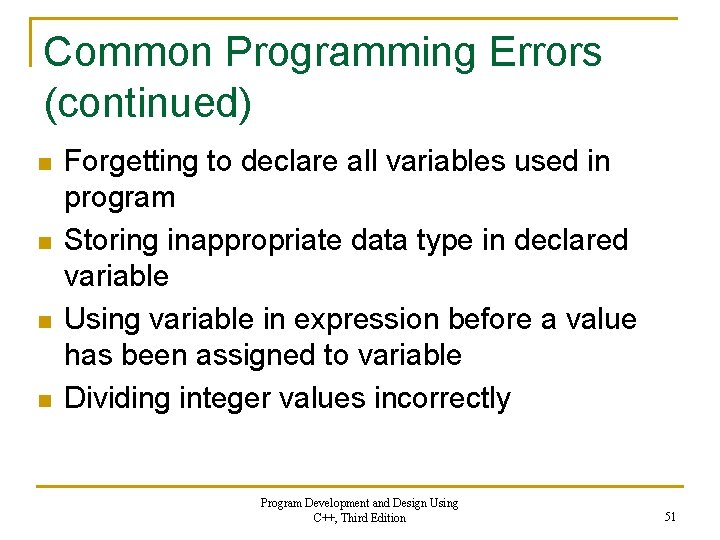 Common Programming Errors (continued)

- Forgetting to declare all variables used in program
- Storing inappropriate data type in declared variable
- Using variable in expression before a value has been assigned to variable
- Dividing integer values incorrectly

Program Development and Design Using C++, Third Edition

51